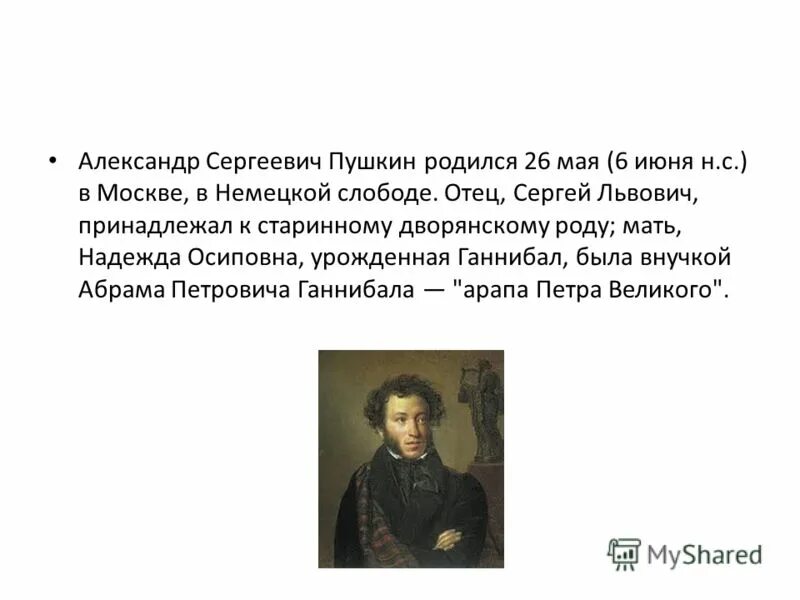 • Александр Сергеевич Пушкин родился 26 мая (6 июня н.с.) в Москве, в Немецкой слободе. Отец, Сергей Львович, принадлежал к старинному дворянскому роду; мать, Надежда Осиповна, урожденная Ганнибал, была внучкой Абрама Петровича Ганнибала — "арапа Петра Великого".

MyShared